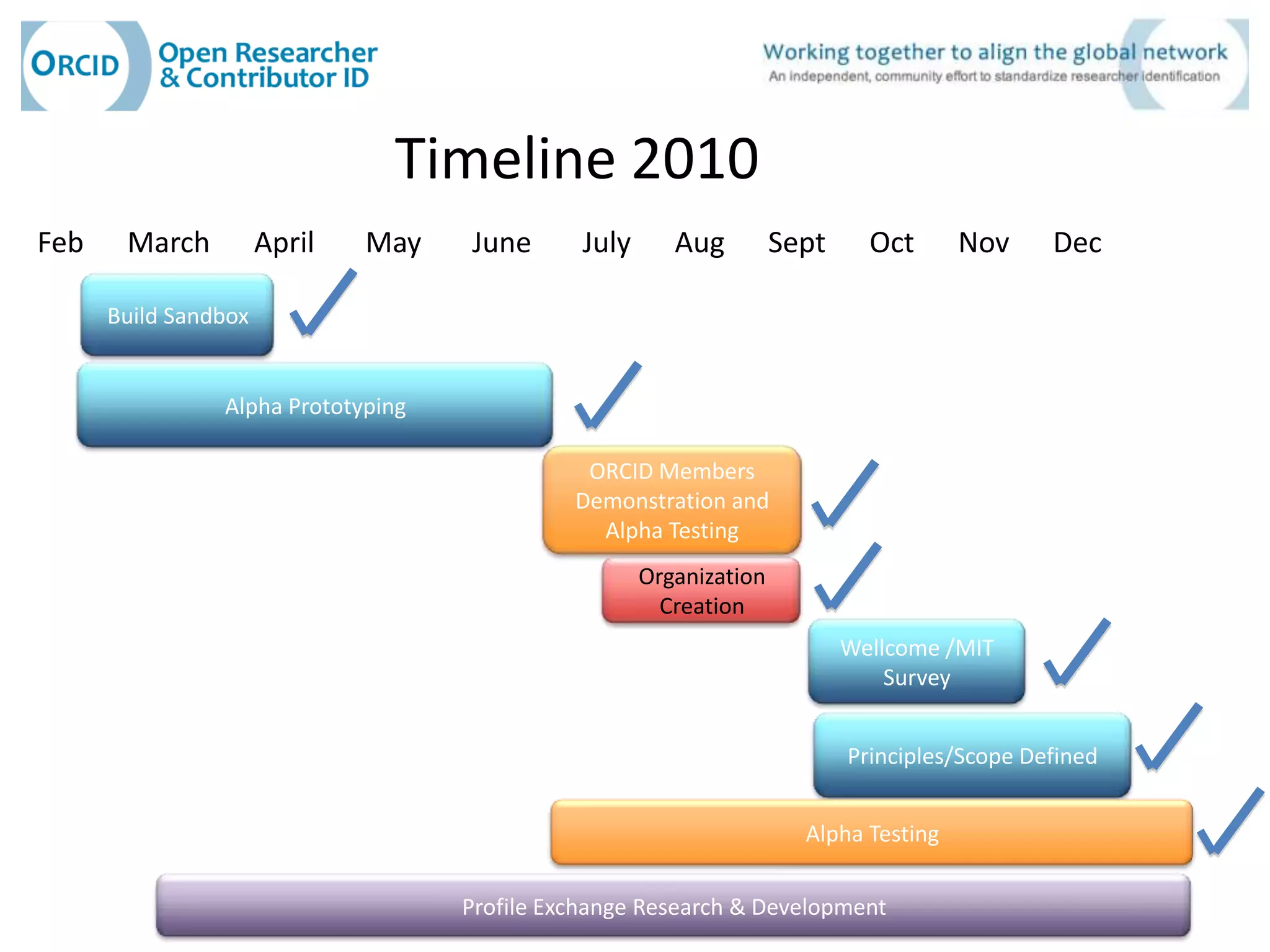 ORCID Open Researcher & Contributor ID

Working together to align the global network
An independent, community effort to standardize researcher identification

Timeline 2010

Feb March April May June July Aug Sept Oct Nov Dec

Build Sandbox

Alpha Prototyping

ORCID Members Demonstration and Alpha Testing

Organization Creation

Wellcome /MIT Survey

Principles/Scope Defined

Alpha Testing

Profile Exchange Research & Development